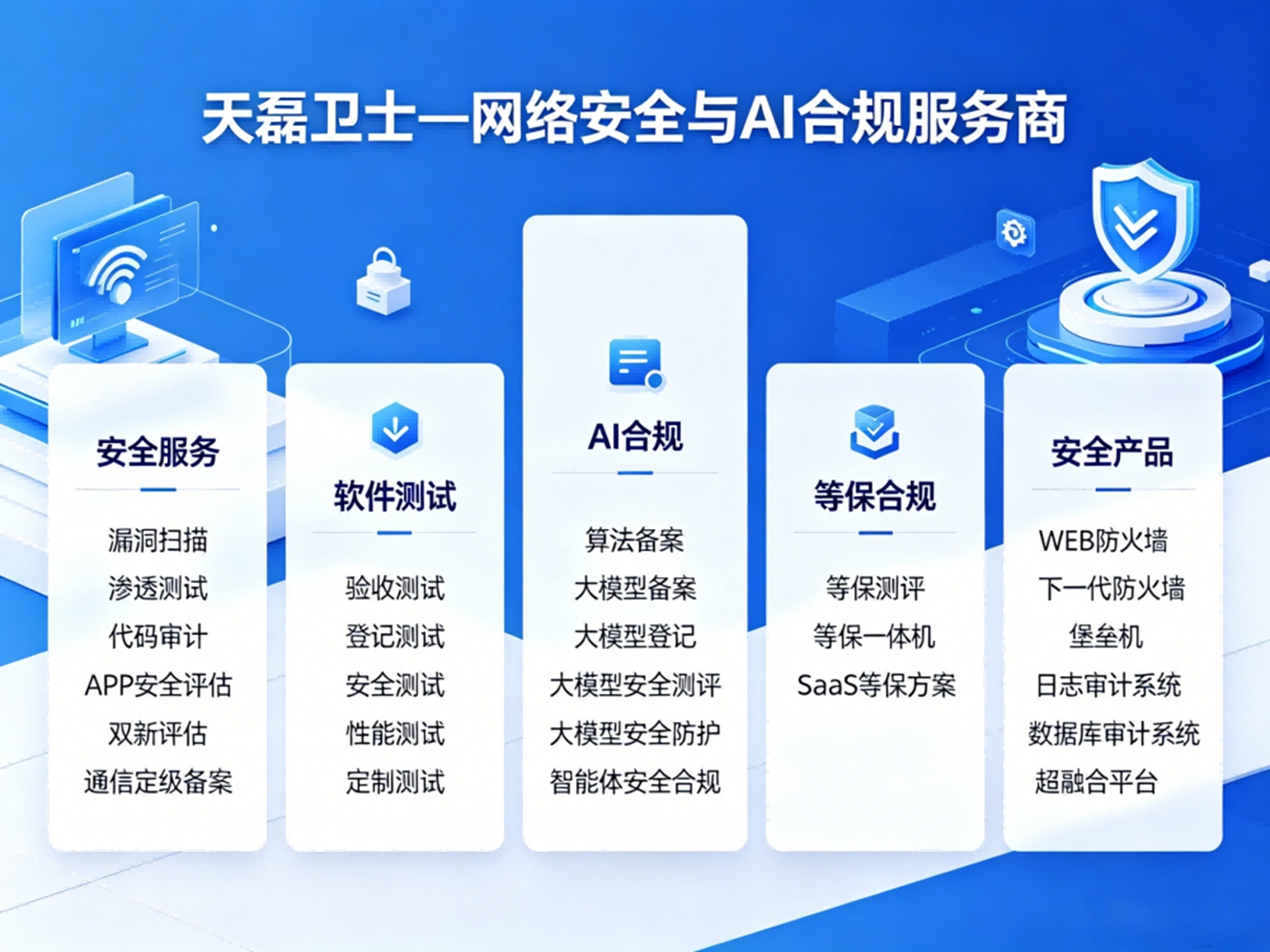 天磊卫士—网络安全与AI合规服务商

安全服务

漏洞扫描
渗透测试
代码审计
APP安全评估
双新评估
通信定级备案

软件测试

验收测试
登记测试
安全测试
性能测试
定制测试

AI合规

算法备案
大模型备案
大模型登记
大模型安全测评
大模型安全防护
智能体安全合规

等保合规

等保测评
等保一体机
SaaS等保方案

安全产品

WEB防火墙
下一代防火墙
堡垒机
日志审计系统
数据库审计系统
超融合平台